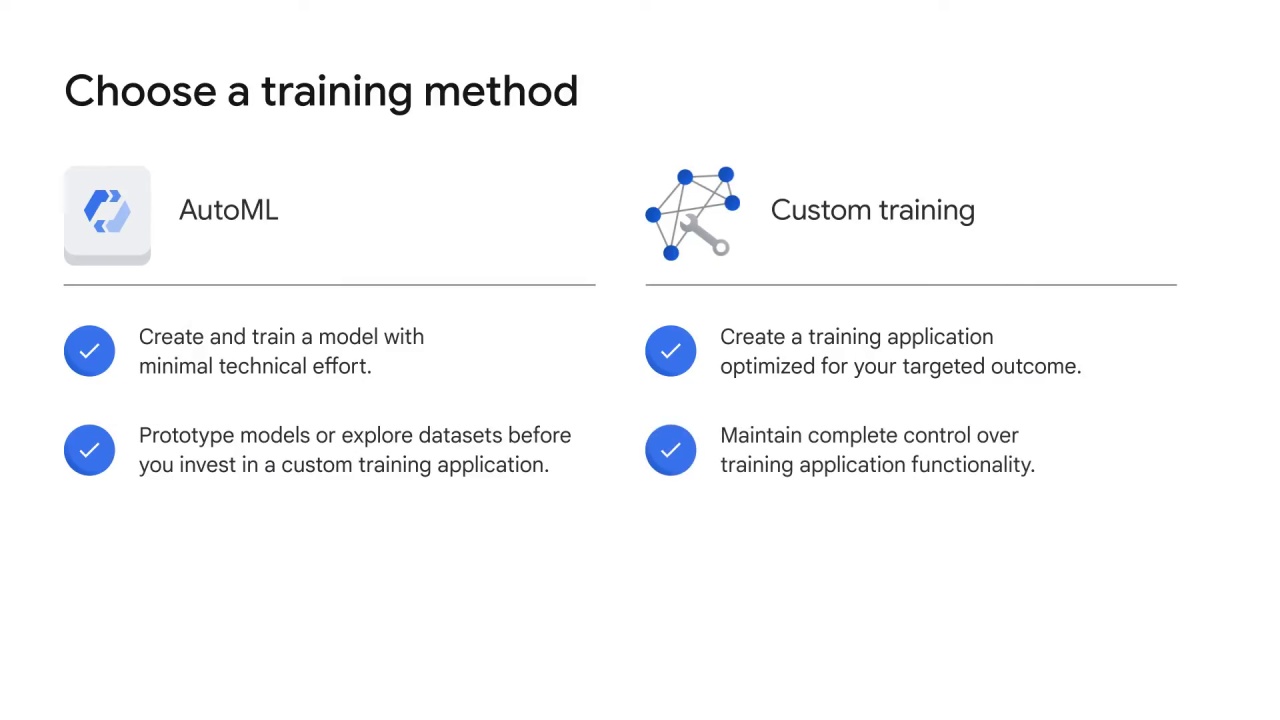 Choose a training method

AutoML

Create and train a model with minimal technical effort.

Prototype models or explore datasets before you invest in a custom training application.

Custom training

Create a training application optimized for your targeted outcome.

Maintain complete control over training application functionality.